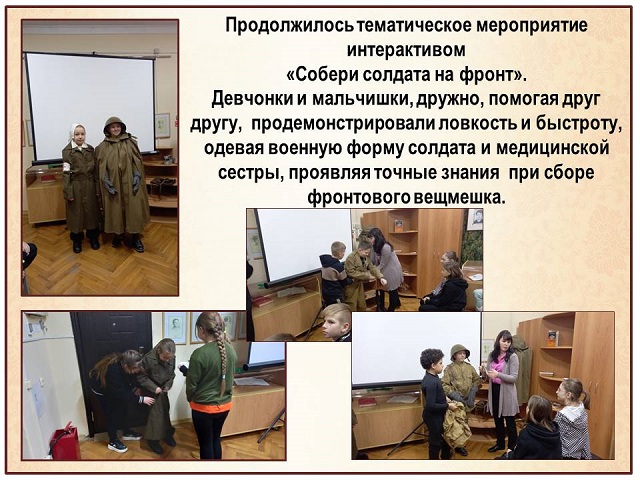 Продолжилось тематическое мероприятие интерактивом «Собери солдата на фронт».
Девчонки и мальчишки, дружно, помогая друг другу, продемонстрировали ловкость и быстроту, одевая военную форму солдата и медицинской сестры, проявляя точные знания при сборе фронтового вещмешка.